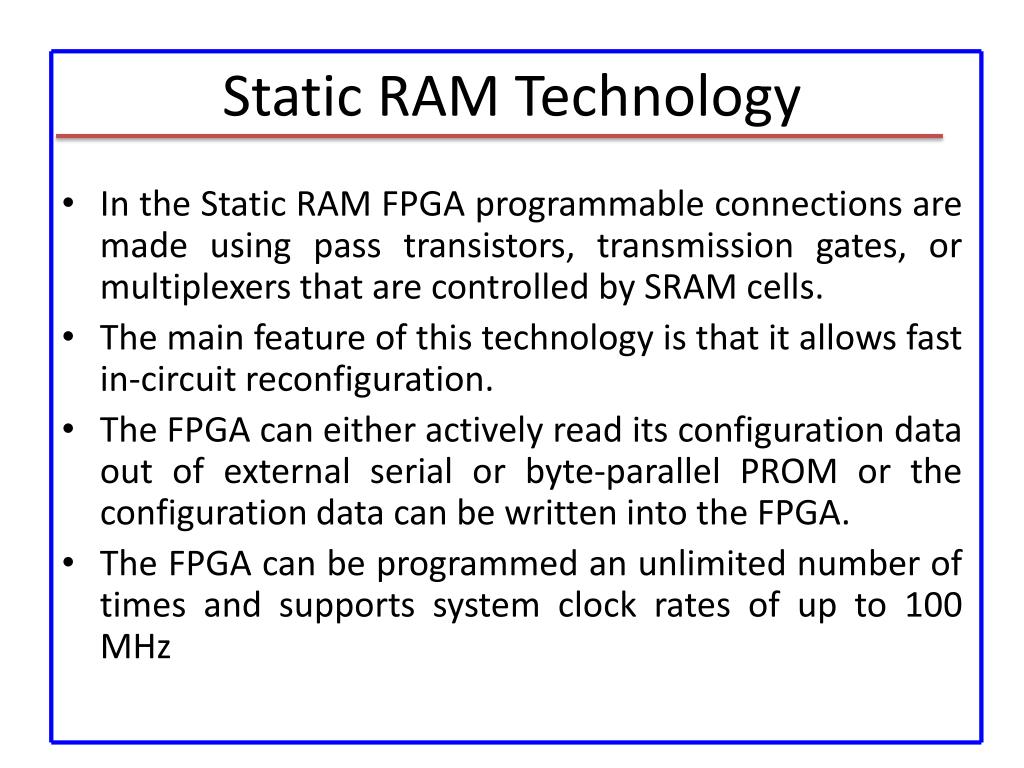 Static RAM Technology

• In the Static RAM FPGA programmable connections are made using pass transistors, transmission gates, or multiplexers that are controlled by SRAM cells.
• The main feature of this technology is that it allows fast in-circuit reconfiguration.
• The FPGA can either actively read its configuration data out of external serial or byte-parallel PROM or the configuration data can be written into the FPGA.
• The FPGA can be programmed an unlimited number of times and supports system clock rates of up to 100 MHz